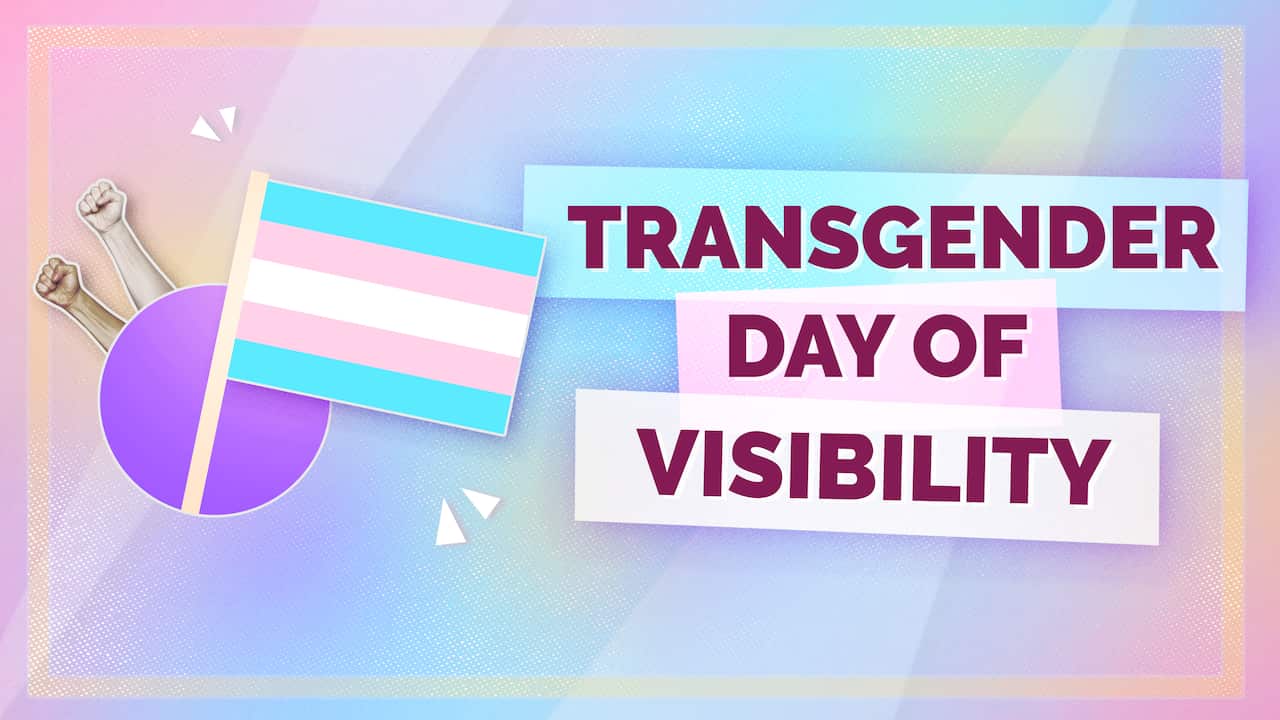 TRANSGENDER
DAY OF
VISIBILITY